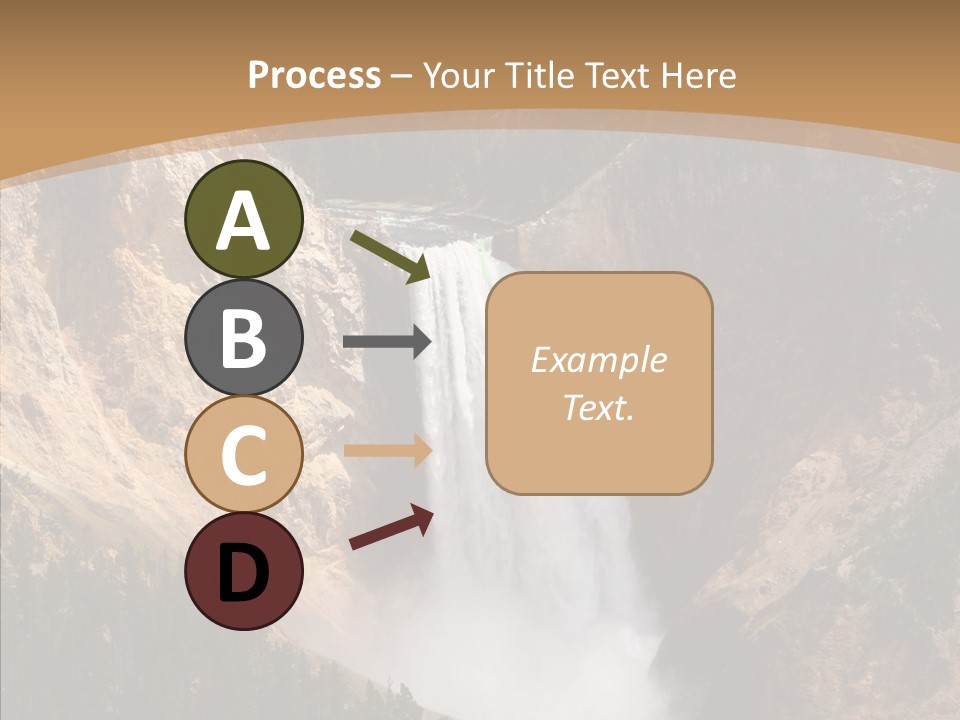 Process – Your Title Text Here

A

B

C

D

Example Text.